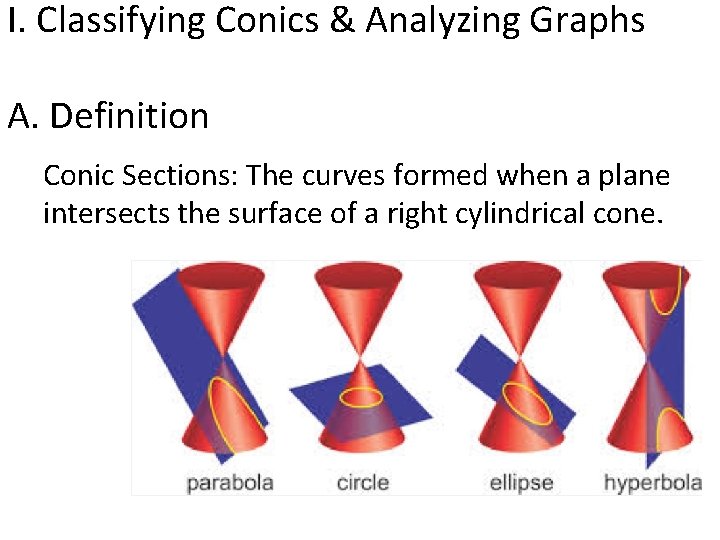 I. Classifying Conics & Analyzing Graphs

A. Definition

Conic Sections: The curves formed when a plane intersects the surface of a right cylindrical cone.

parabola

circle

ellipse

hyperbola